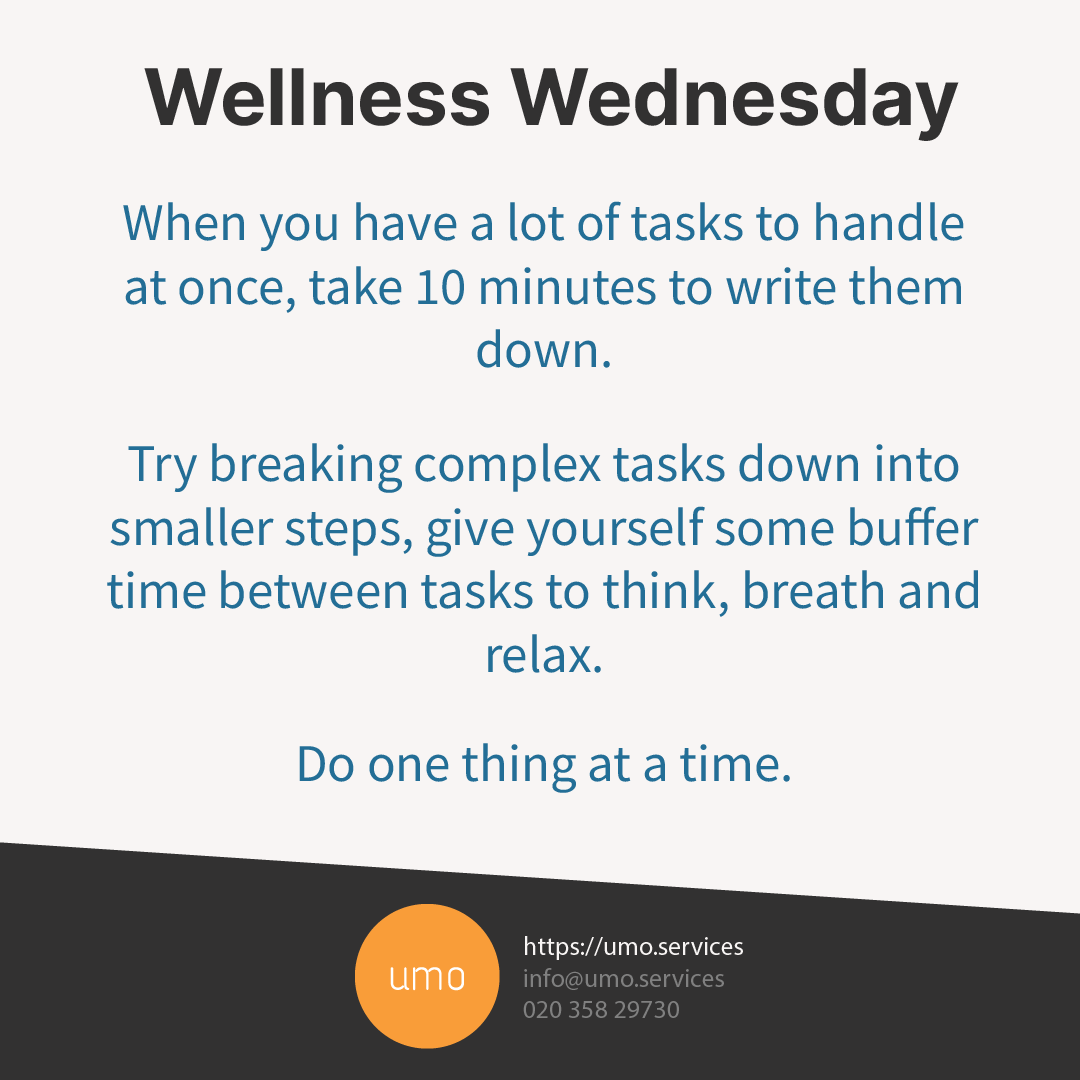 Wellness Wednesday

When you have a lot of tasks to handle at once, take 10 minutes to write them down.

Try breaking complex tasks down into smaller steps, give yourself some buffer time between tasks to think, breath and relax.

Do one thing at a time.

umo

https://umo.services
info@umo.services
020 358 29730